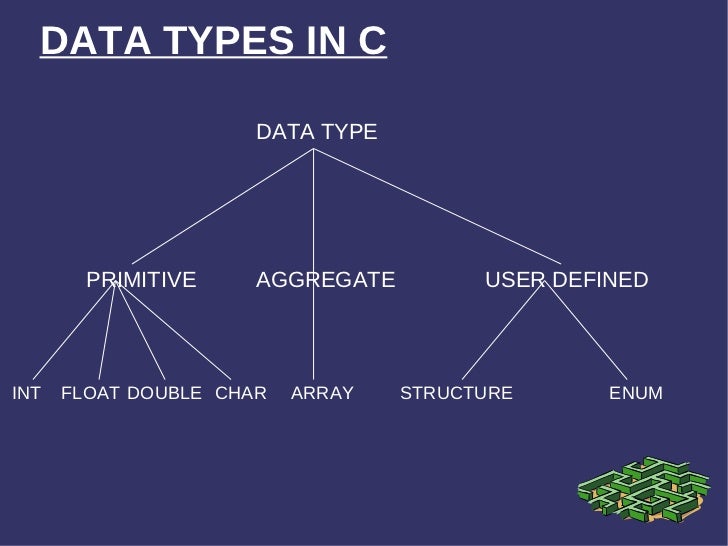 DATA TYPES IN C

DATA TYPE

PRIMITIVE AGGREGATE USER DEFINED

INT FLOAT DOUBLE CHAR ARRAY STRUCTURE ENUM